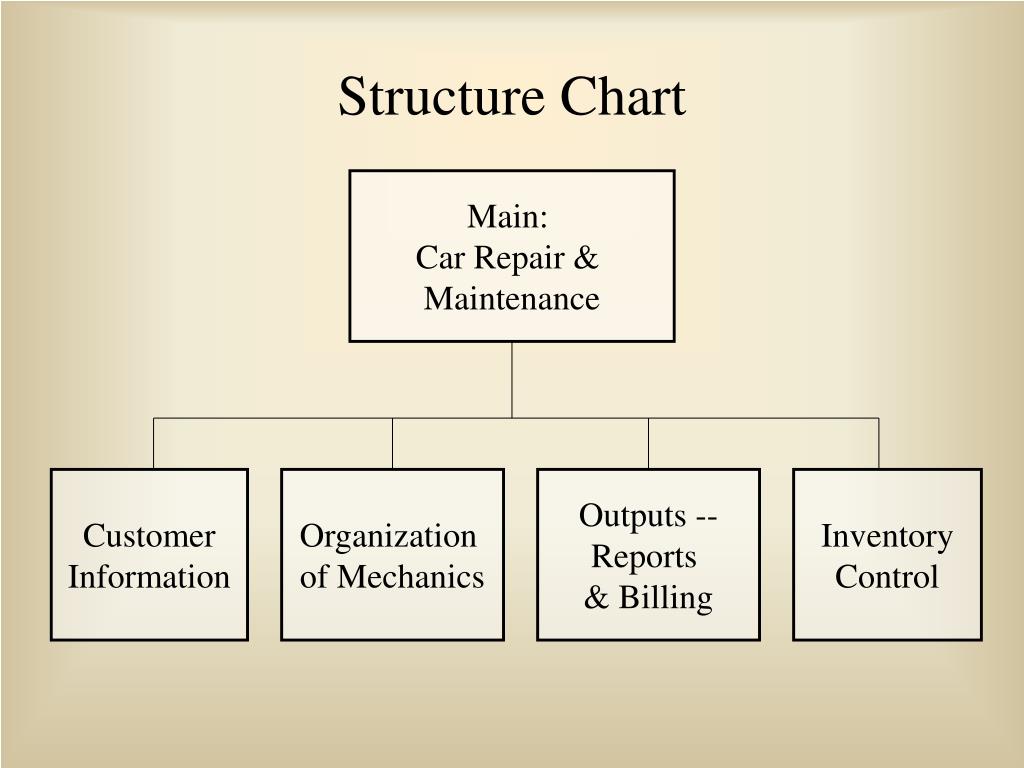 Structure Chart

Main:
Car Repair & Maintenance

Customer Information

Organization of Mechanics

Outputs -- Reports & Billing

Inventory Control